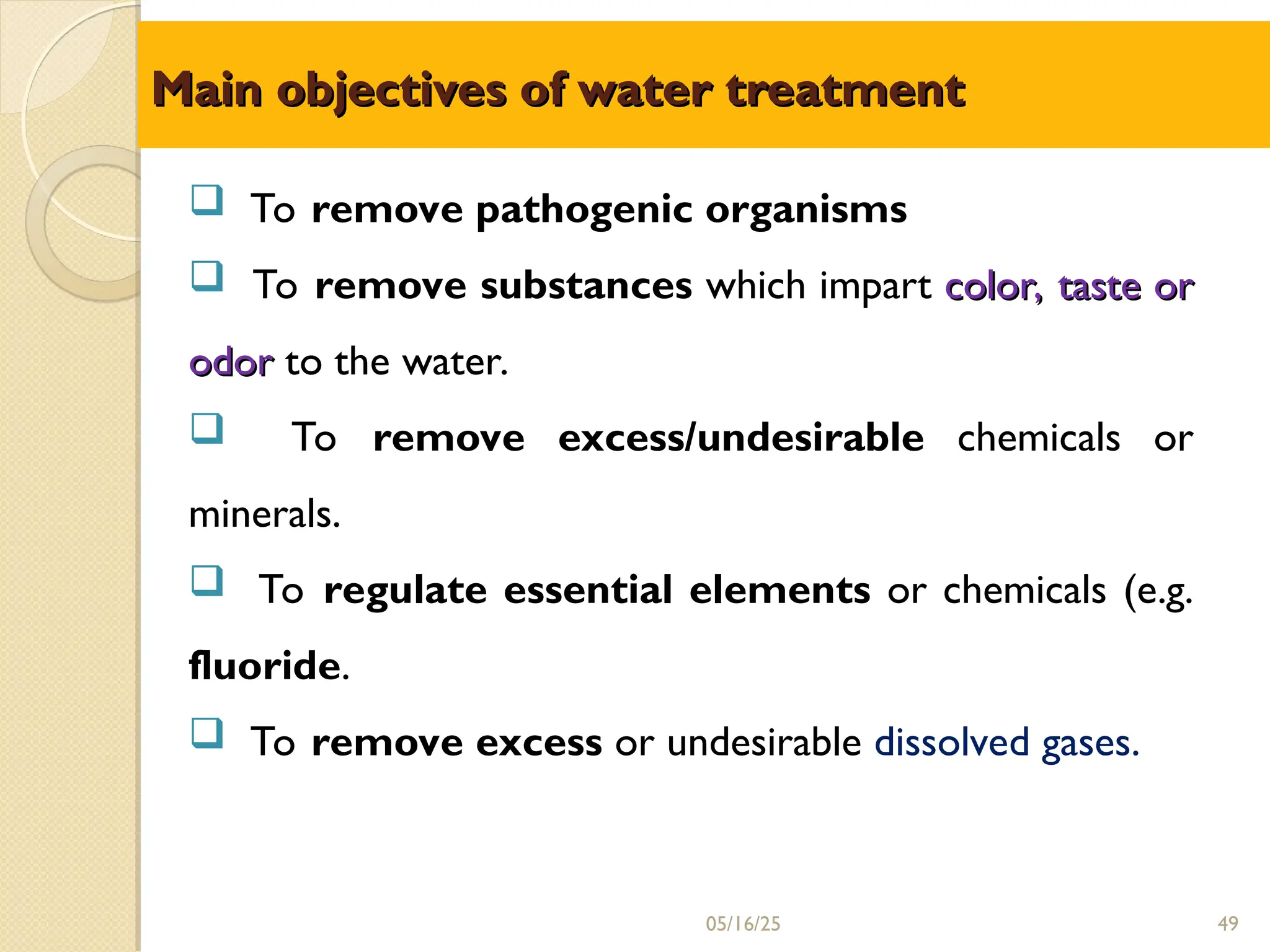 Main objectives of water treatment

❑ To remove pathogenic organisms

❑ To remove substances which impart color, taste or odor to the water.

❑ To remove excess/undesirable chemicals or minerals.

❑ To regulate essential elements or chemicals (e.g. fluoride.

❑ To remove excess or undesirable dissolved gases.

05/16/25

49